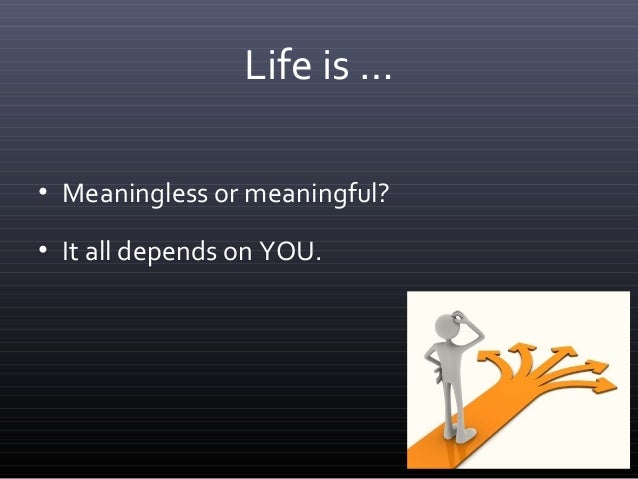 Life is ...

• Meaningless or meaningful?

• It all depends on YOU.